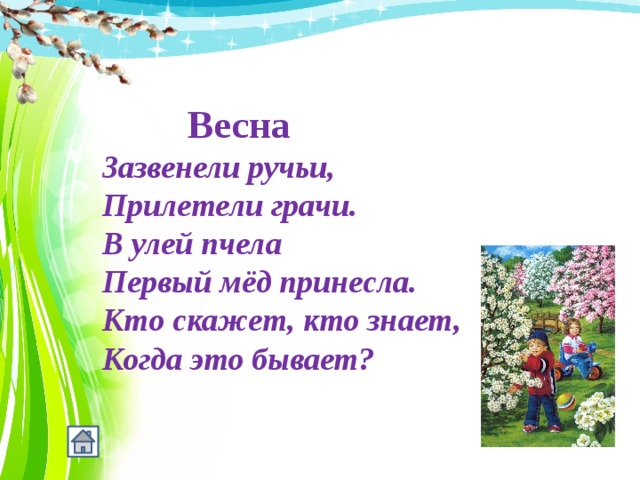 Весна

Зазвенели ручьи,
Прилетели грачи.
В улей пчела
Первый мёд принесла.
Кто скажет, кто знает,
Когда это бывает?